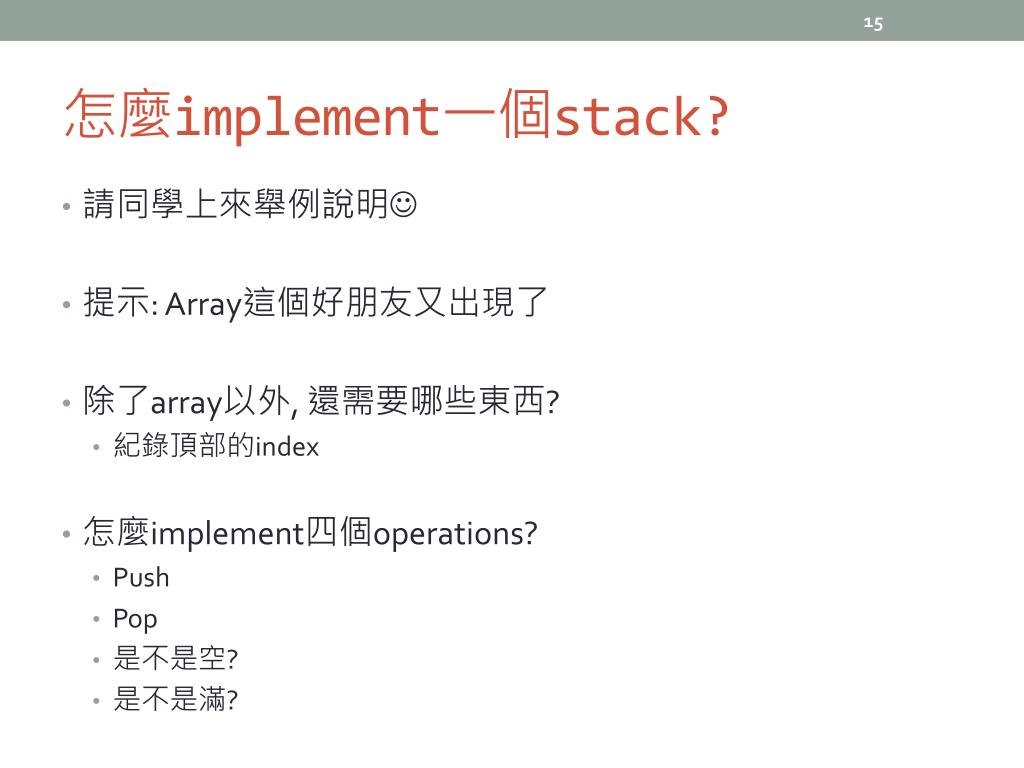 15

怎麼implement一個stack?

• 請同學上來舉例說明☺

• 提示: Array這個好朋友又出現了

• 除了array以外, 還需要哪些東西?
  • 紀錄頂部的index

• 怎麼implement四個operations?
  • Push
  • Pop
  • 是不是空?
  • 是不是滿?